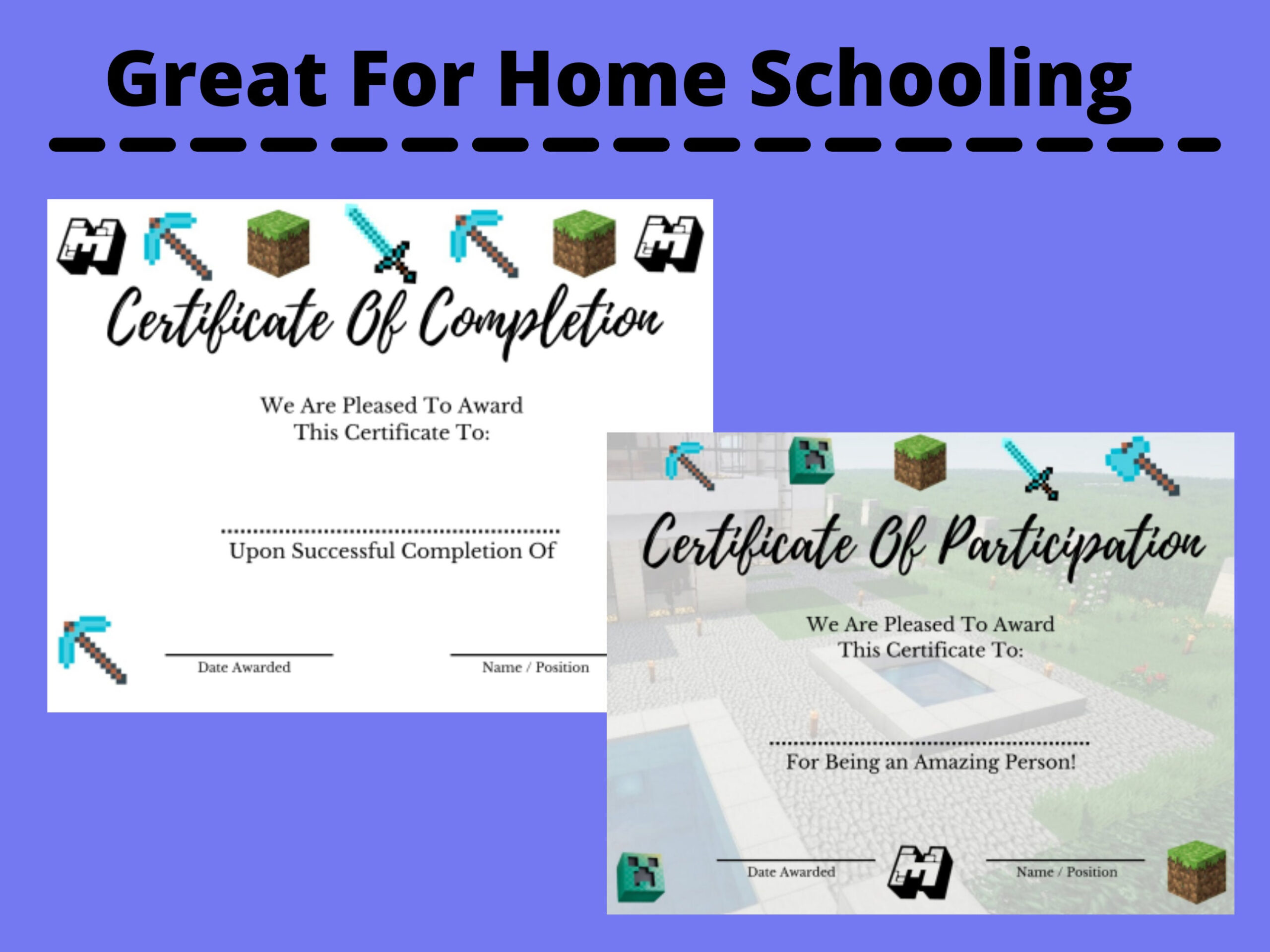 Great For Home Schooling

Certificate Of Completion

We Are Pleased To Award This Certificate To:

Upon Successful Completion Of

Date Awarded

Name / Position

Certificate Of Participation

We Are Pleased To Award This Certificate To:

For Being an Amazing Person!

Date Awarded

Name / Position